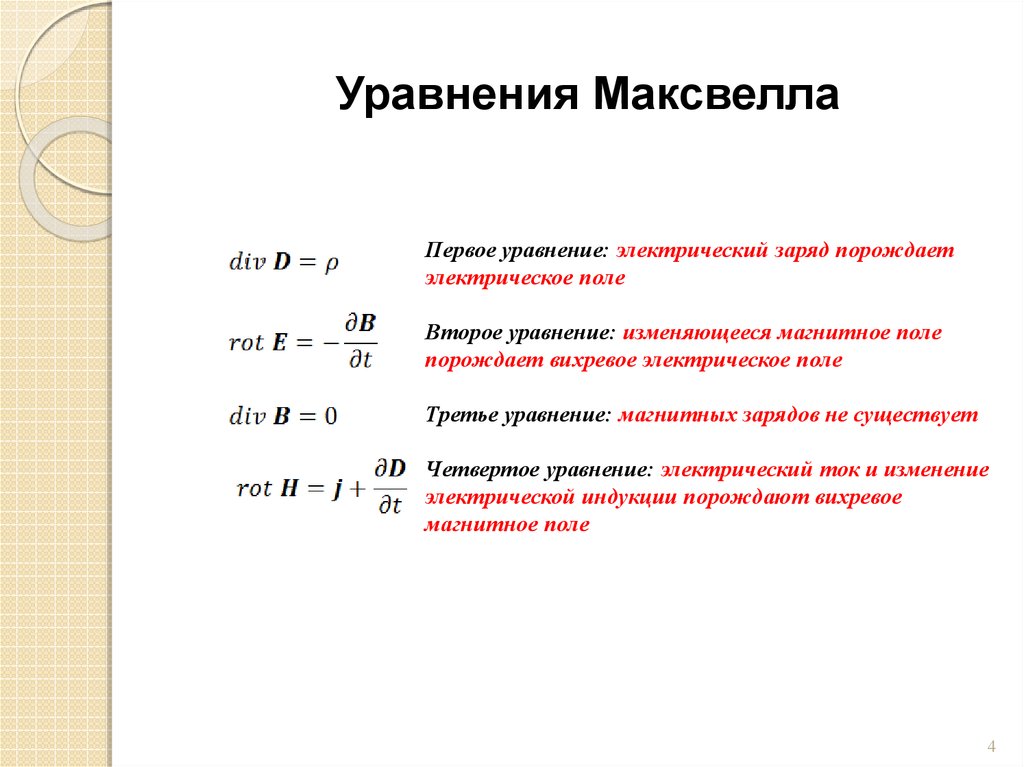 Уравнения Максвелла

$div\ \mathbf{D} = \rho$

Первое уравнение: электрический заряд порождает электрическое поле

$rot\ \mathbf{E} = -\frac{\partial \mathbf{B}}{\partial t}$

Второе уравнение: изменяющееся магнитное поле порождает вихревое электрическое поле

$div\ \mathbf{B} = 0$

Третье уравнение: магнитных зарядов не существует

$rot\ \mathbf{H} = \mathbf{j} + \frac{\partial \mathbf{D}}{\partial t}$

Четвертое уравнение: электрический ток и изменение электрической индукции порождают вихревое магнитное поле

4